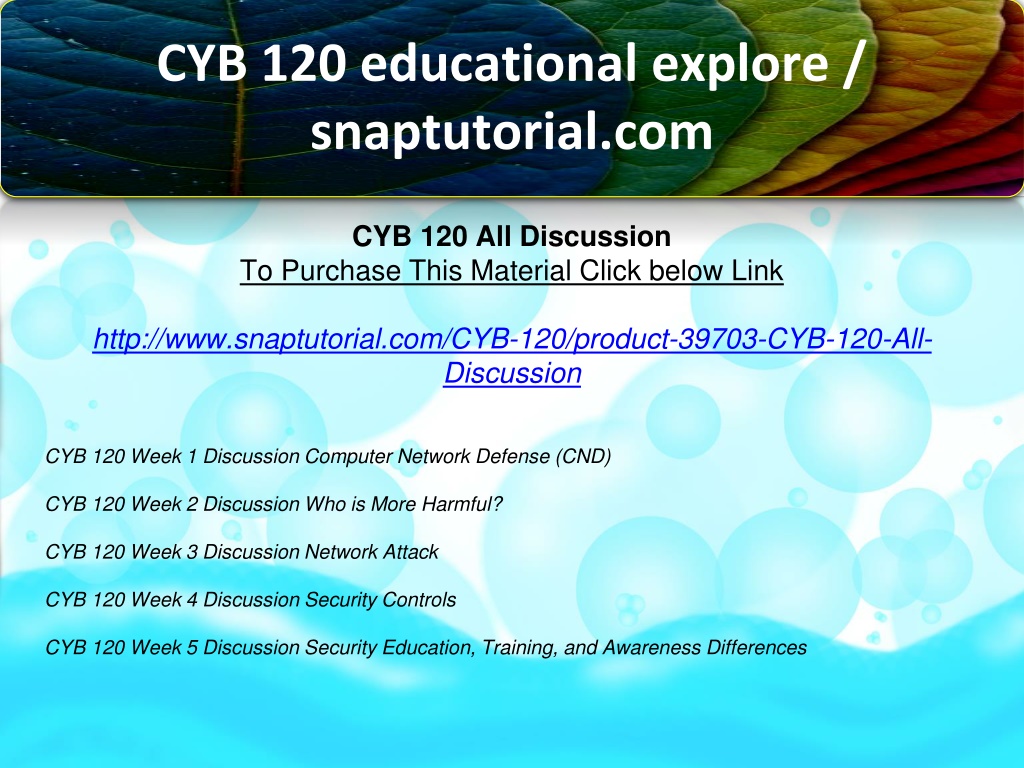 CYB 120 educational explore / snaptutorial.com

CYB 120 All Discussion
To Purchase This Material Click below Link

http://www.snaptutorial.com/CYB-120/product-39703-CYB-120-All-Discussion

CYB 120 Week 1 Discussion Computer Network Defense (CND)

CYB 120 Week 2 Discussion Who is More Harmful?

CYB 120 Week 3 Discussion Network Attack

CYB 120 Week 4 Discussion Security Controls

CYB 120 Week 5 Discussion Security Education, Training, and Awareness Differences